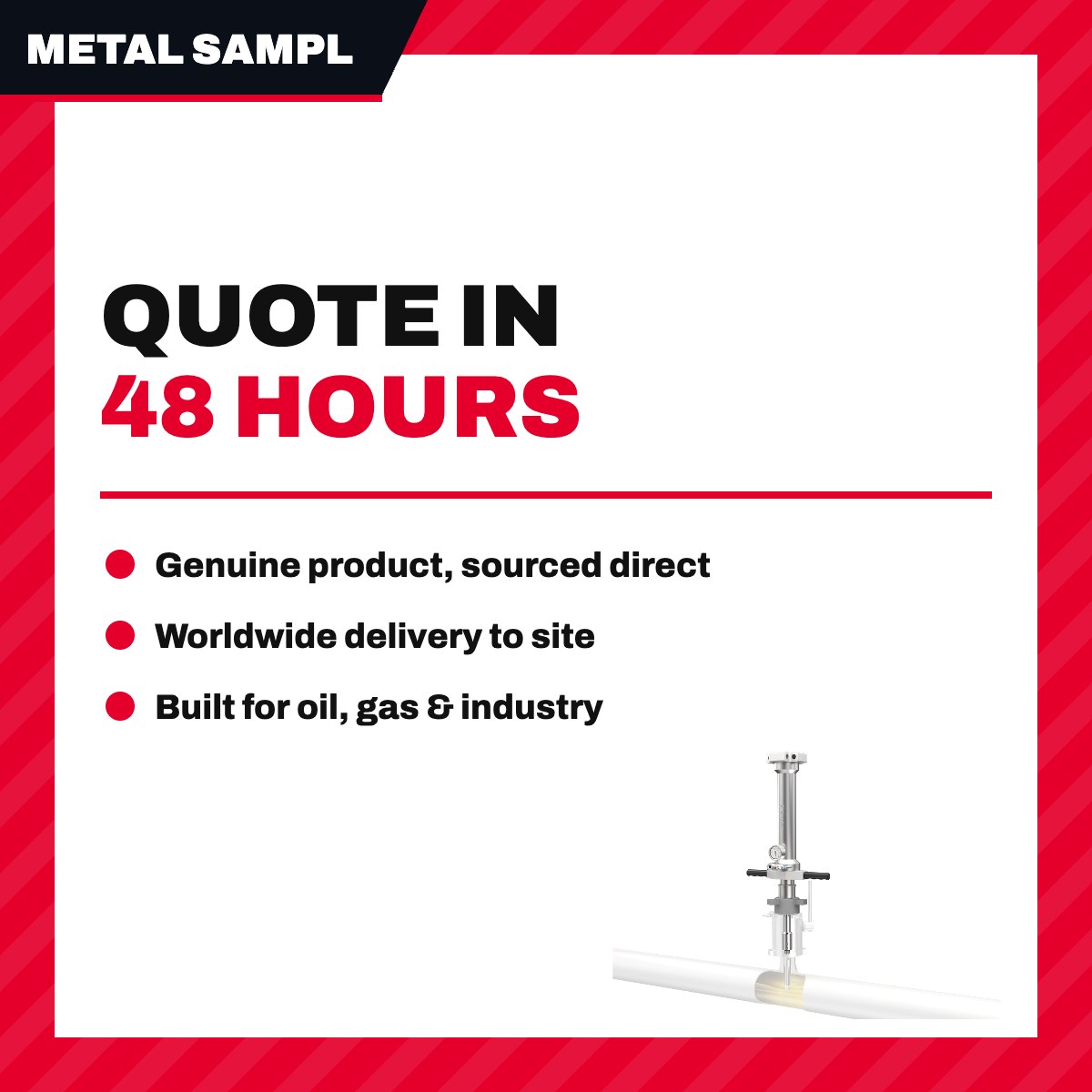 METAL SAMPL

QUOTE IN
48 HOURS

• Genuine product, sourced direct
• Worldwide delivery to site
• Built for oil, gas & industry